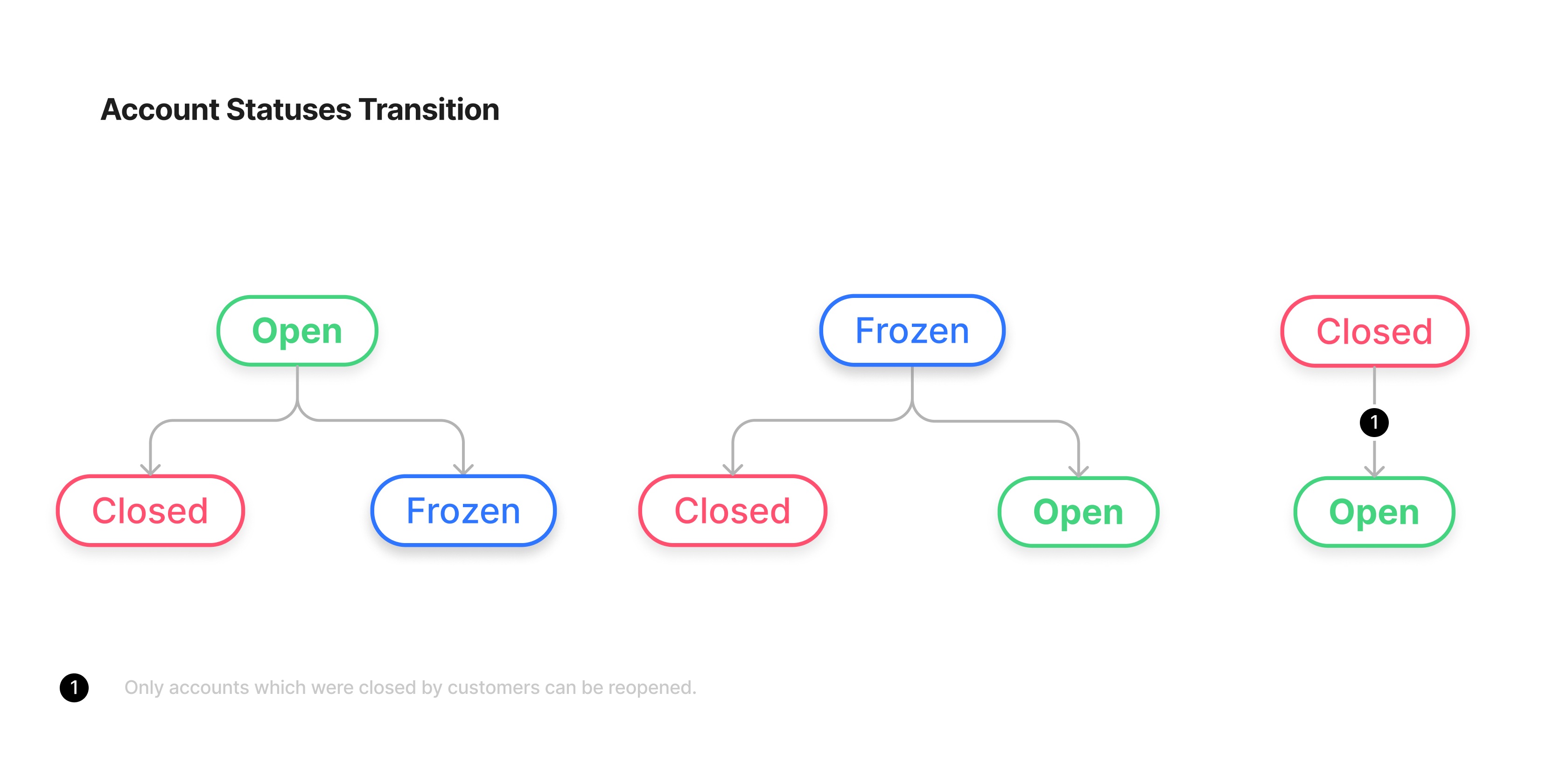 Account Statuses Transition

Open

Closed

Frozen

Frozen

Closed

Open

Closed

1

Open

1

Only accounts which were closed by customers can be reopened.